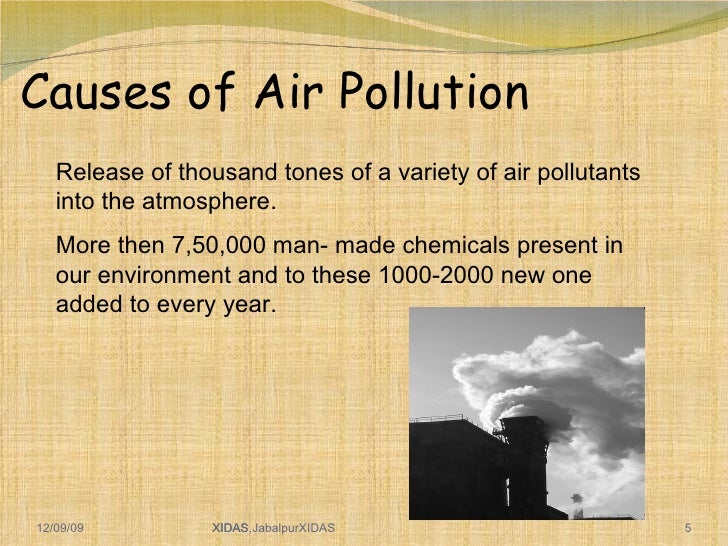 Causes of Air Pollution

Release of thousand tones of a variety of air pollutants into the atmosphere.

More then 7,50,000 man- made chemicals present in our environment and to these 1000-2000 new one added to every year.

12/09/09

XIDAS,JabalpurXIDAS

5